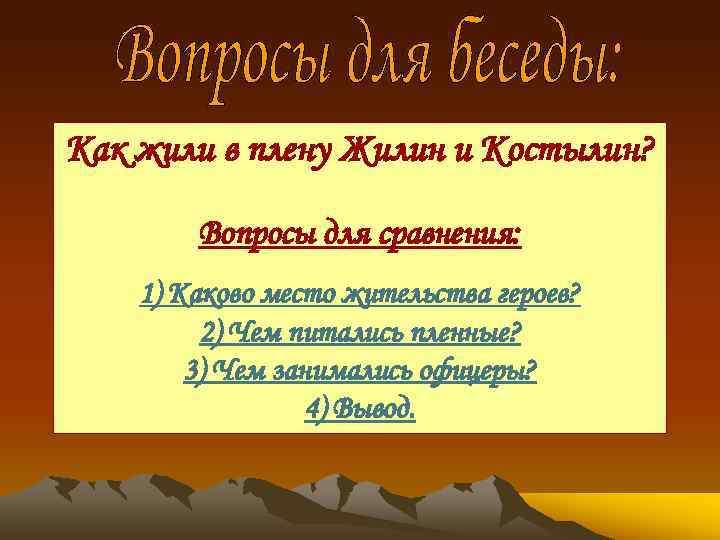 Вопросы для беседы:

Как жили в плену Жилин и Костылин?

Вопросы для сравнения:

1) Каково место жительства героев?
2) Чем питались пленные?
3) Чем занимались офицеры?
4) Вывод.